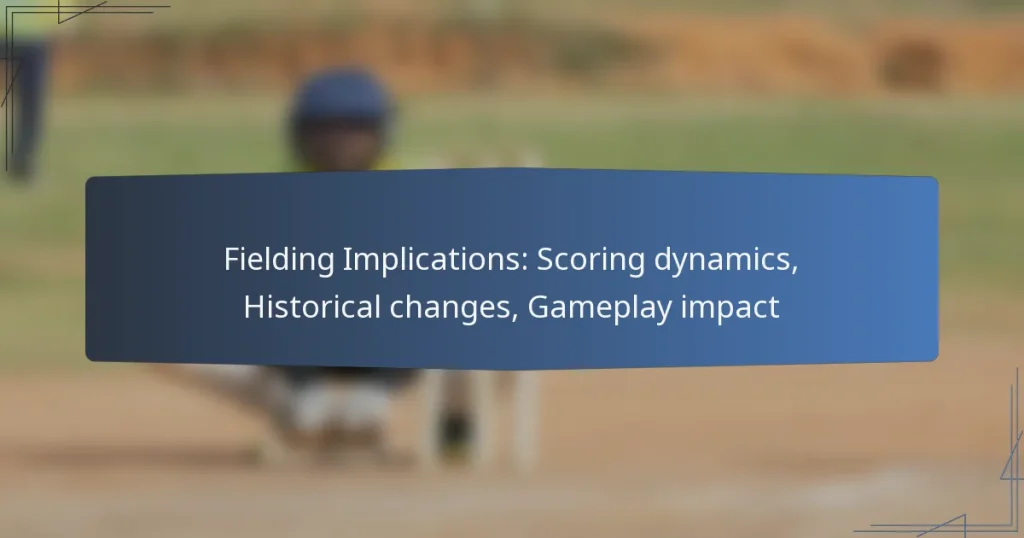 Fielding Implications: Scoring dynamics, Historical changes, Gameplay impact